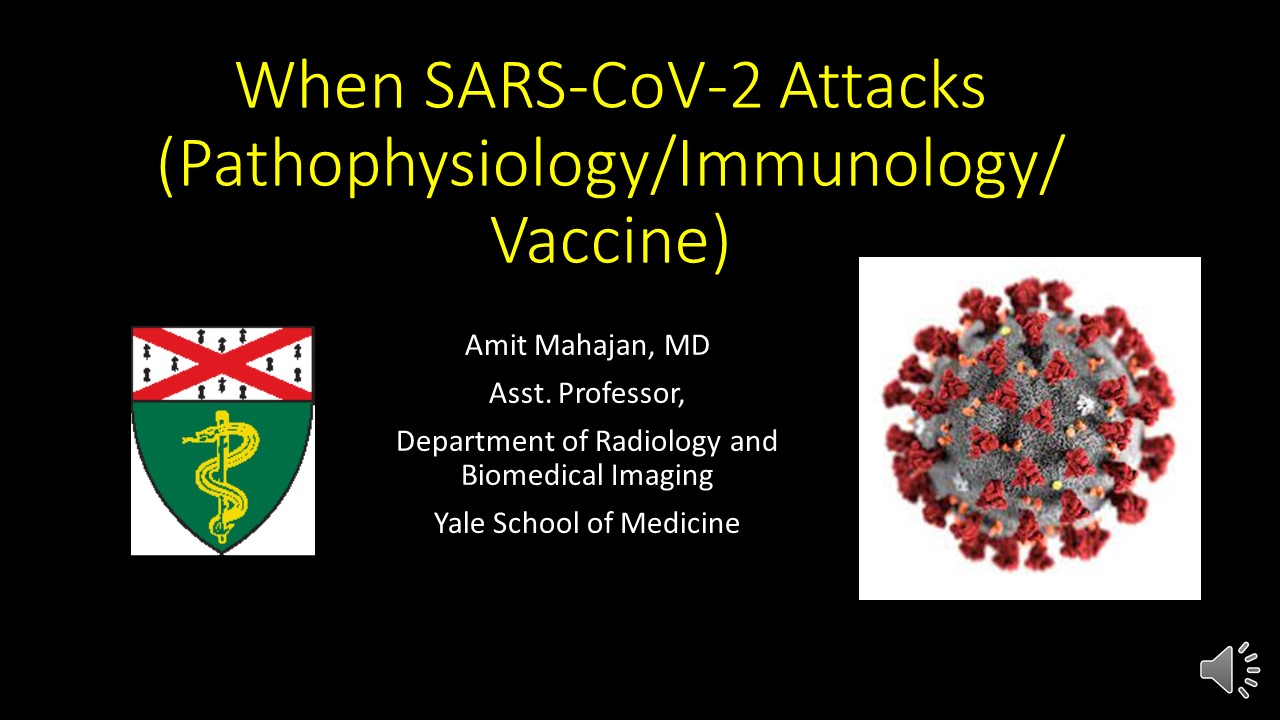 When SARS-CoV-2 Attacks (Pathophysiology/Immunology/ Vaccine)

Amit Mahajan, MD

Asst. Professor,

Department of Radiology and Biomedical Imaging

Yale School of Medicine